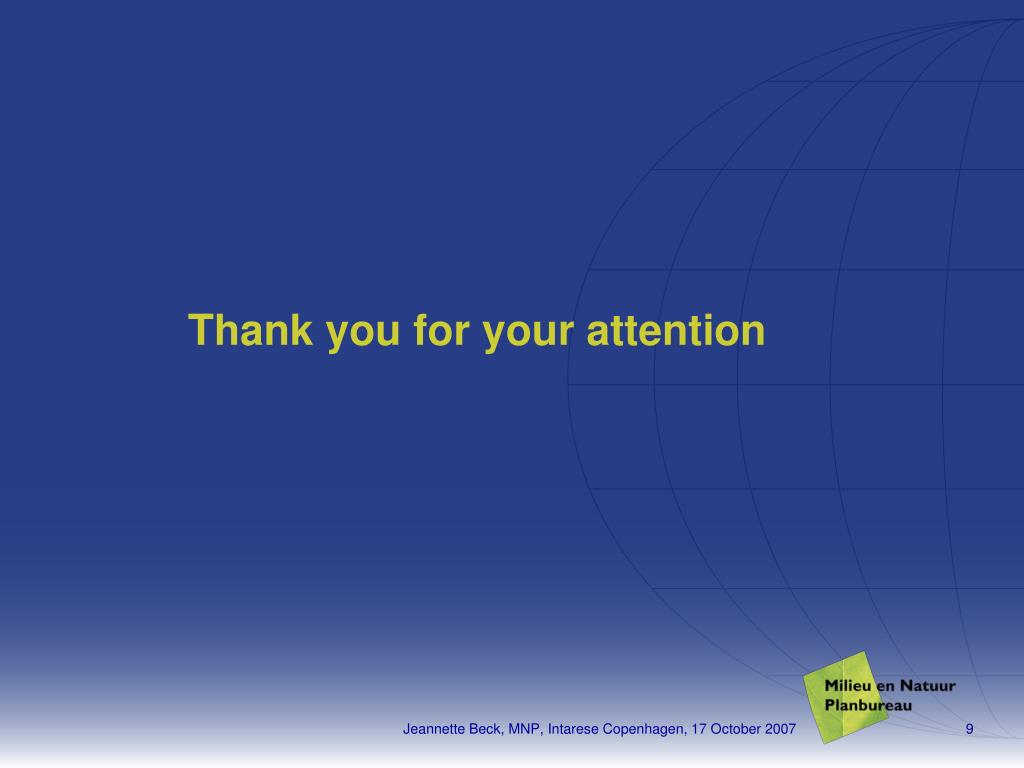 Thank you for your attention

Milieu en Natuur Planbureau

Jeannette Beck, MNP, Intarese Copenhagen, 17 October 2007

9